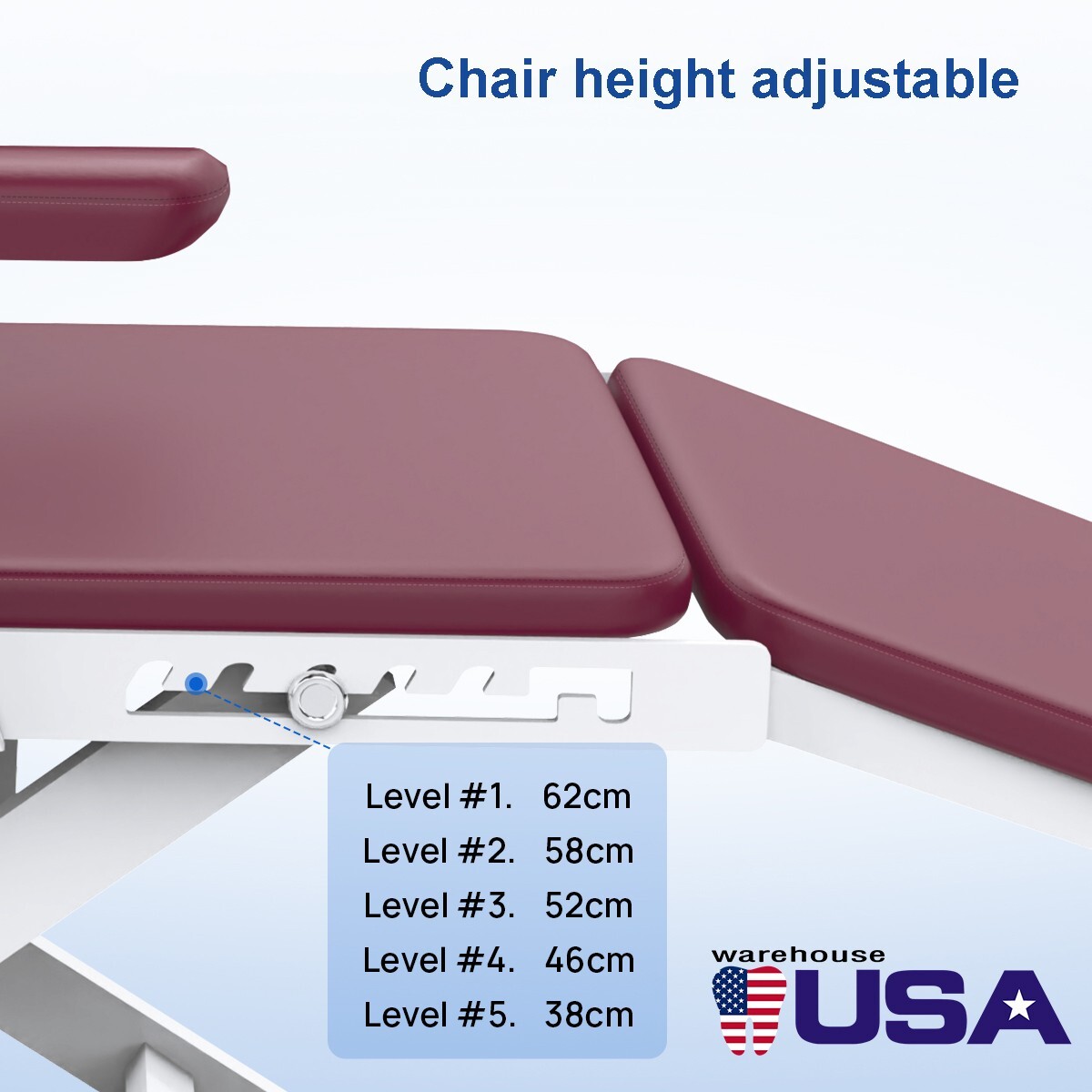 Chair height adjustable

Level #1. 62cm
Level #2. 58cm
Level #3. 52cm
Level #4. 46cm
Level #5. 38cm

warehouse
USA